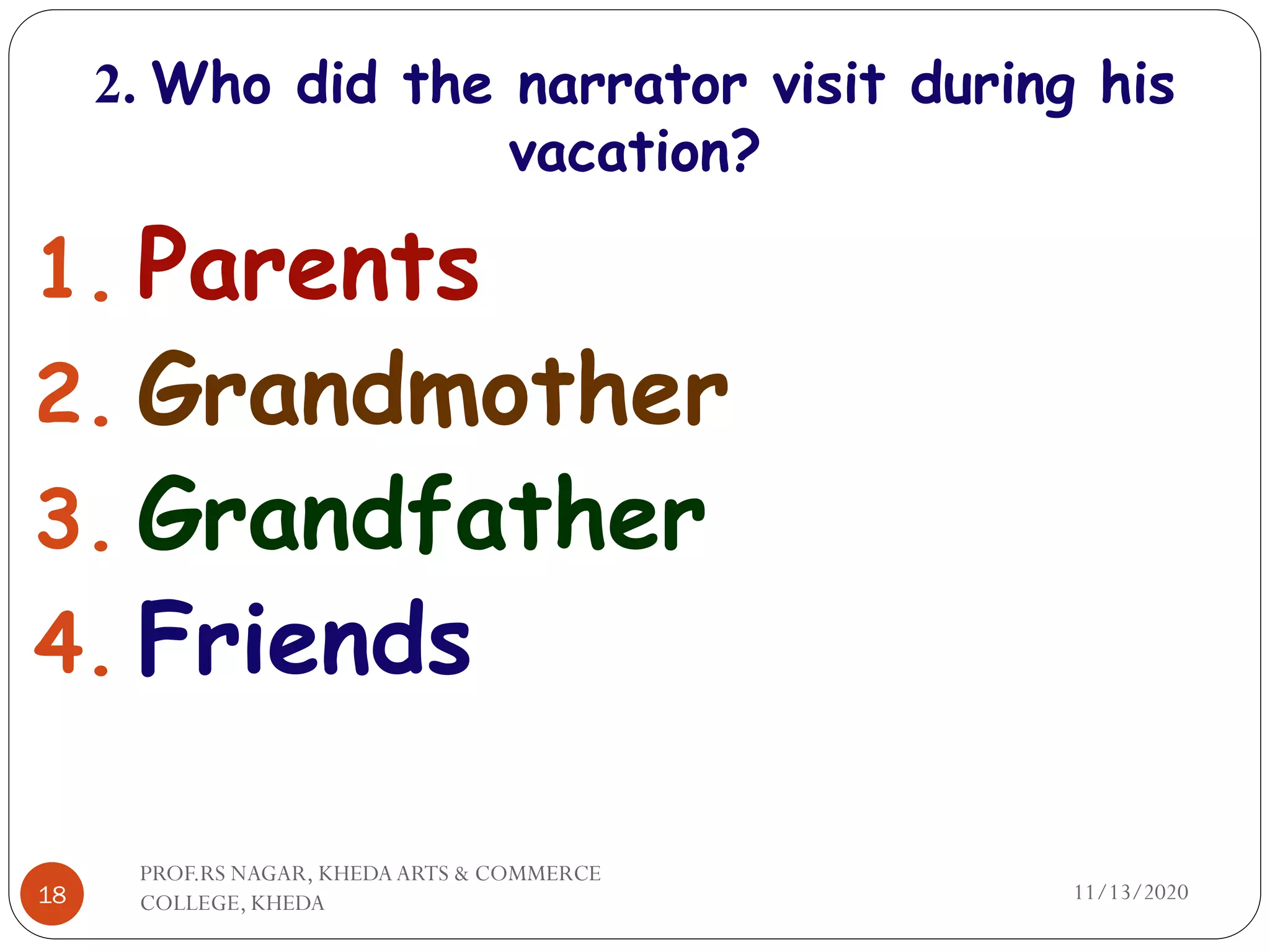 2. Who did the narrator visit during his vacation?

1. Parents
2. Grandmother
3. Grandfather
4. Friends

18

PROF.RS NAGAR, KHEDA ARTS & COMMERCE COLLEGE, KHEDA

11/13/2020